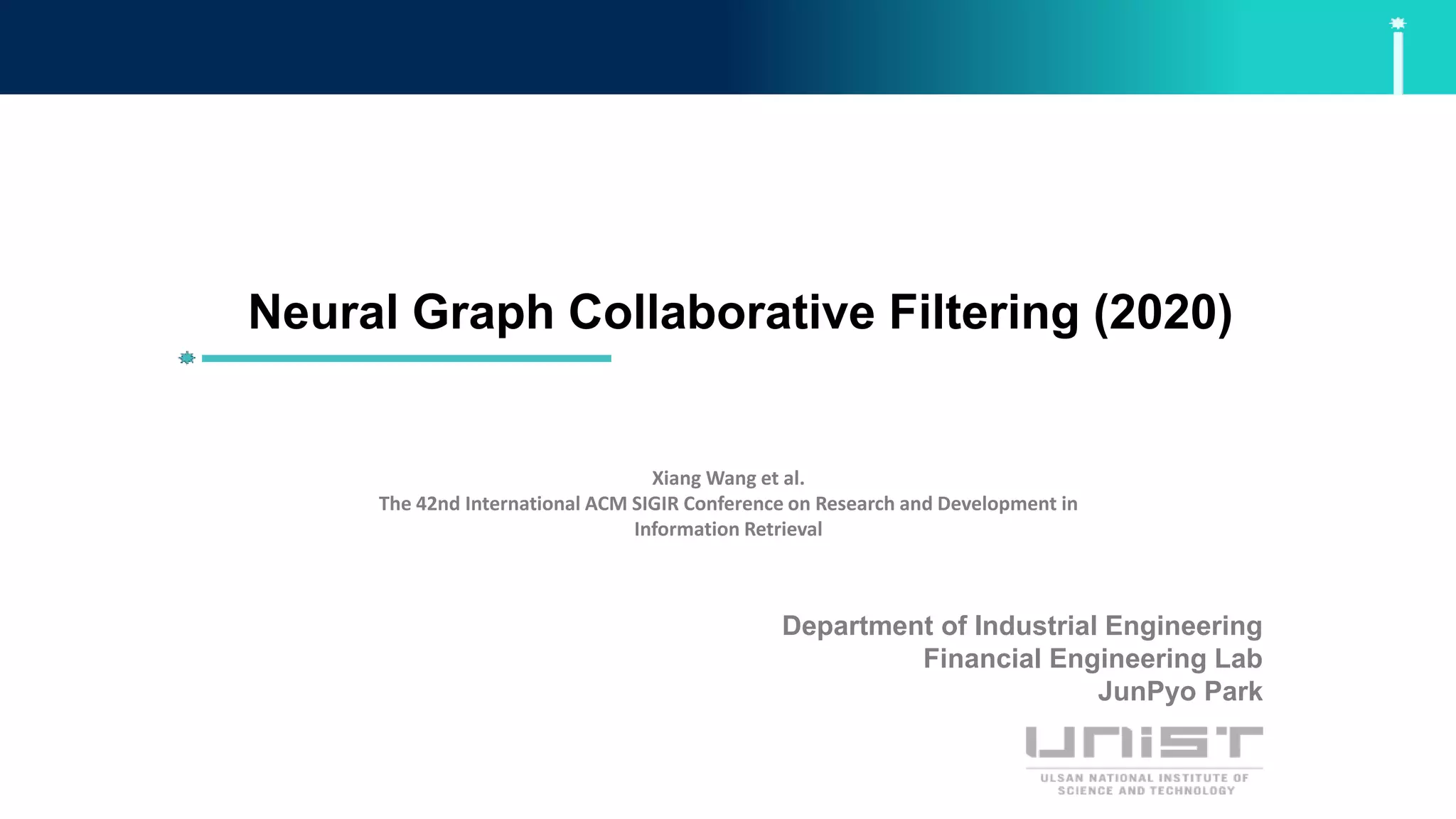 Neural Graph Collaborative Filtering (2020)

Xiang Wang et al.
The 42nd International ACM SIGIR Conference on Research and Development in Information Retrieval

Department of Industrial Engineering
Financial Engineering Lab
JunPyo Park

UNIST
ULSAN NATIONAL INSTITUTE OF SCIENCE AND TECHNOLOGY